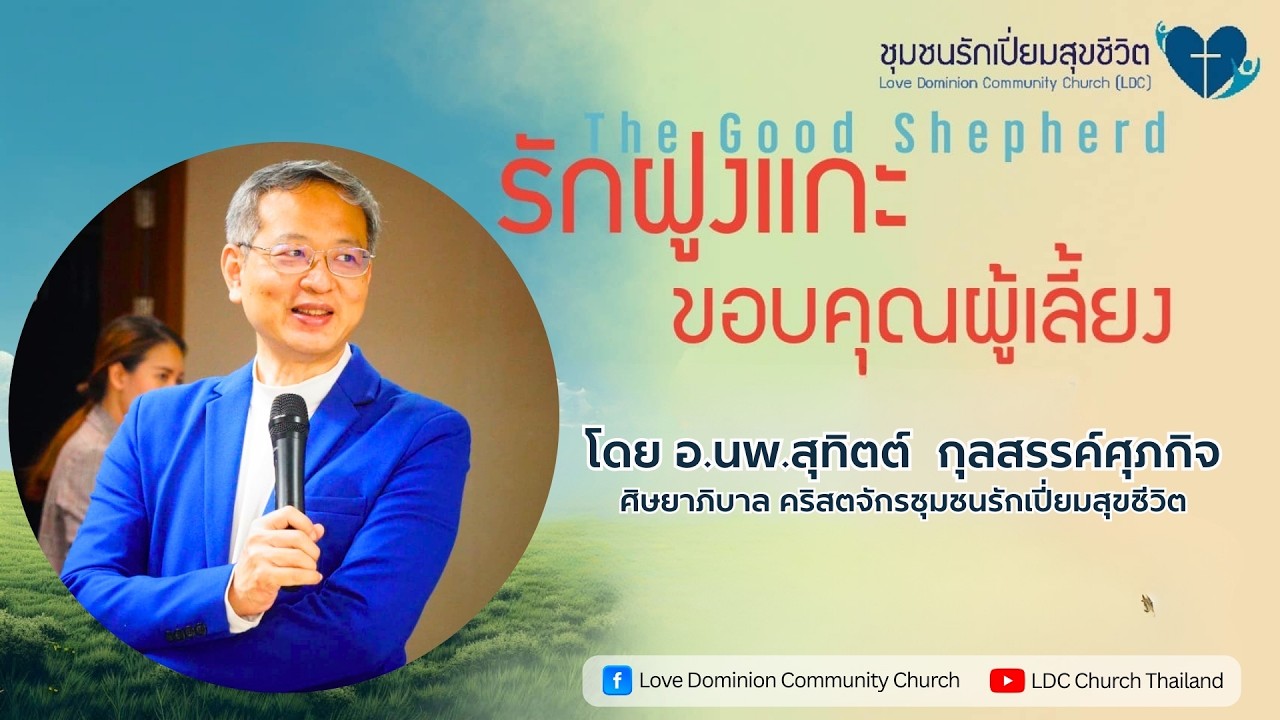 ชุมชนรักเปี่ยมสุขชีวิต
Love Dominion Community Church (LDC)

The Good Shepherd
รักฝูงแกะ
ขอบคุณผู้เลี้ยง

โดย อ.นพ.สุทิตต์ กุลสรรค์ศุภกิจ
ศิษยาภิบาล คริสตจักรชุมชนรักเปี่ยมสุขชีวิต

Love Dominion Community Church
LDC Church Thailand